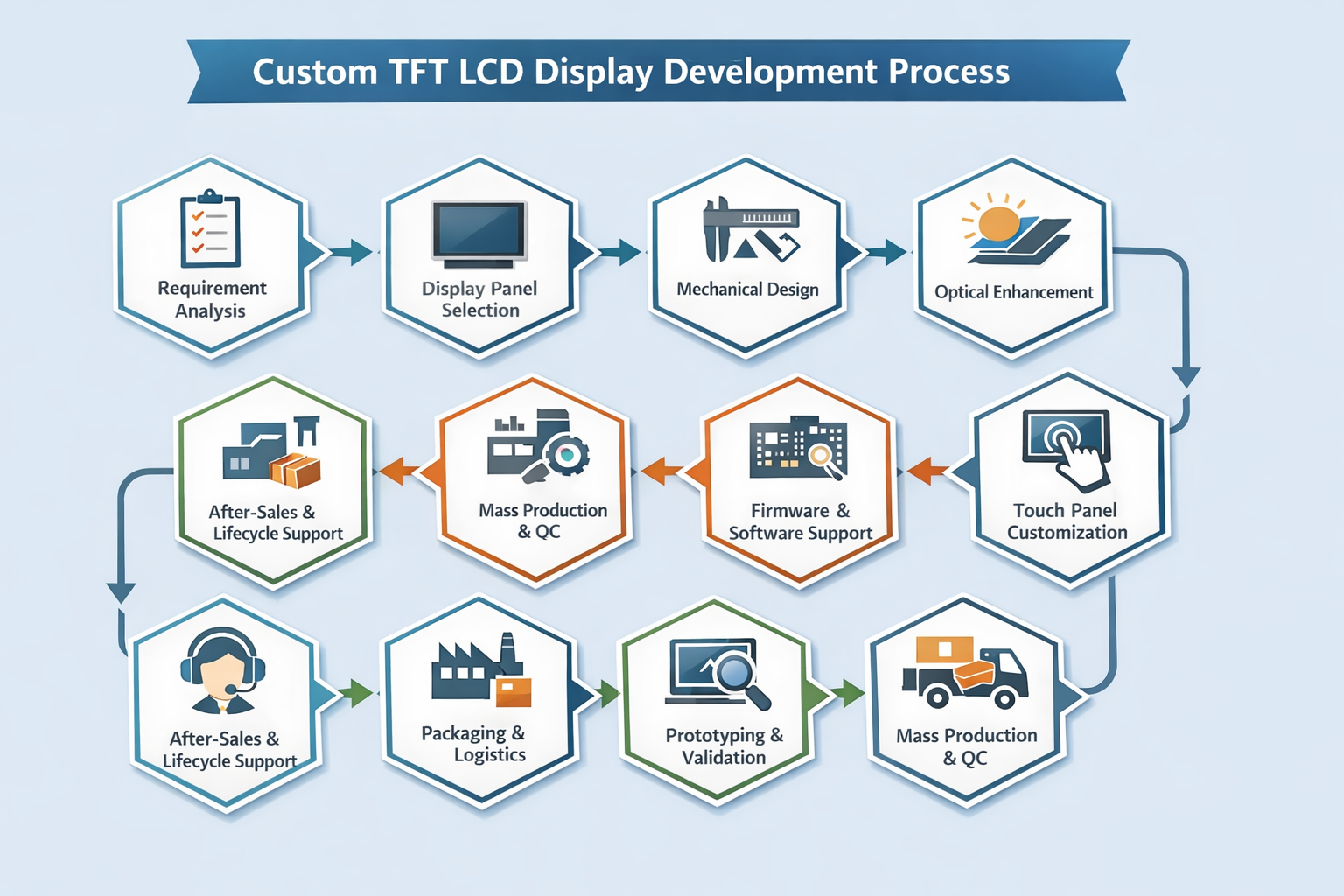 Custom TFT LCD Display Development Process

Requirement Analysis

Display Panel Selection

Mechanical Design

Optical Enhancement

Touch Panel Customization

Firmware & Software Support

Mass Production & QC

After-Sales & Lifecycle Support

After-Sales & Lifecycle Support

Packaging & Logistics

Prototyping & Validation

Mass Production & QC